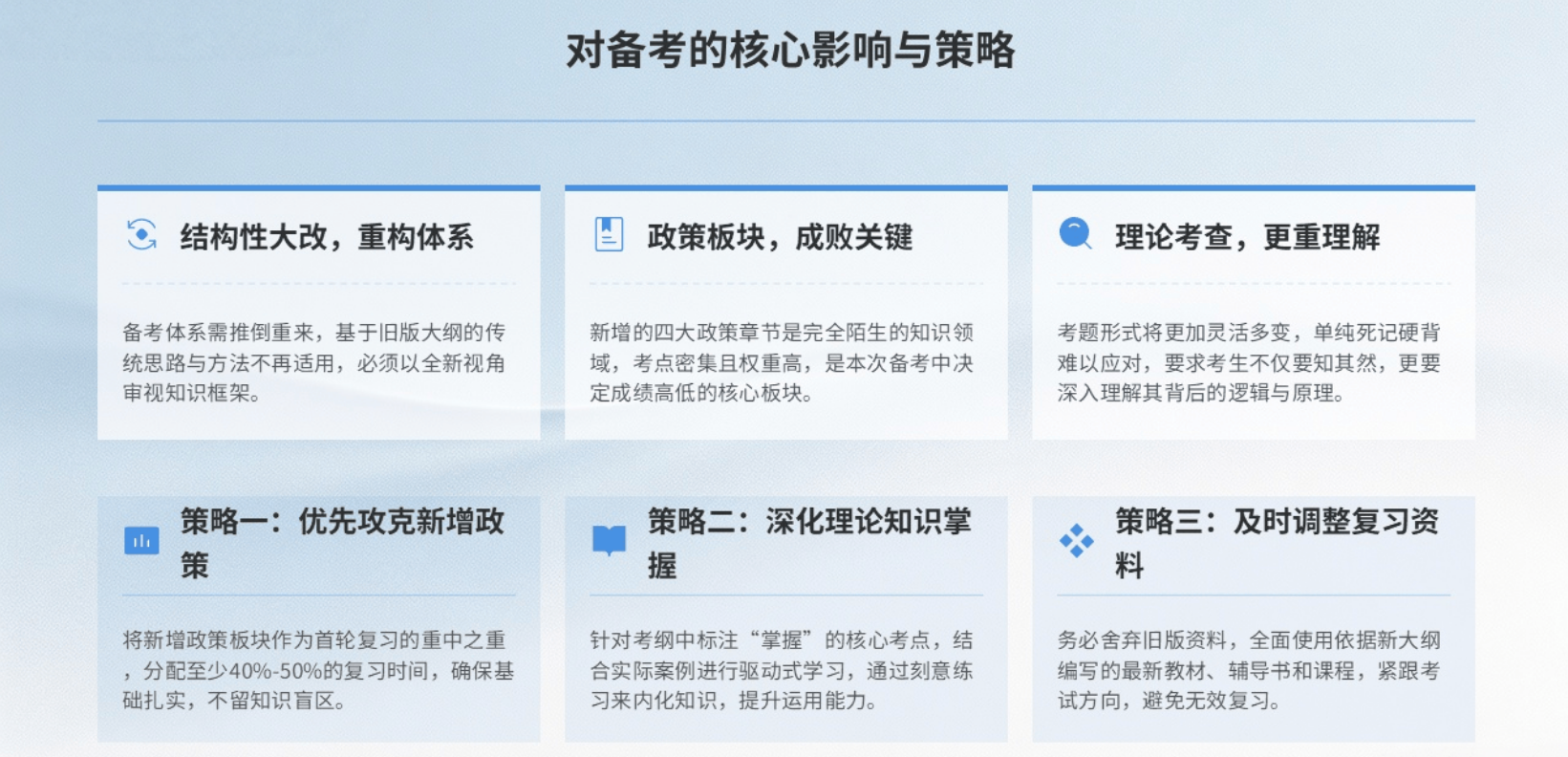 对备考的核心影响与策略

结构性大改，重构体系

备考体系需推倒重来，基于旧版大纲的传统思路与方法不再适用，必须以全新视角审视知识框架。

政策板块，成败关键

新增的四大政策章节是完全陌生的知识领域，考点密集且权重高，是本次备考中决定成绩高低的核心板块。

理论考查，更重理解

考题形式将更加灵活多变，单纯死记硬背难以应对，要求考生不仅要知其然，更要深入理解其背后的逻辑与原理。

策略一：优先攻克新增政策

将新增政策板块作为首轮复习的重中之重，分配至少40%-50%的复习时间，确保基础扎实，不留知识盲区。

策略二：深化理论知识掌握

针对考纲中标注“掌握”的核心考点，结合实际案例进行驱动式学习，通过刻意练习来内化知识，提升运用能力。

策略三：及时调整复习资料

务必舍弃旧版资料，全面使用依据新大纲编写的最新教材、辅导书和课程，紧跟考试方向，避免无效复习。